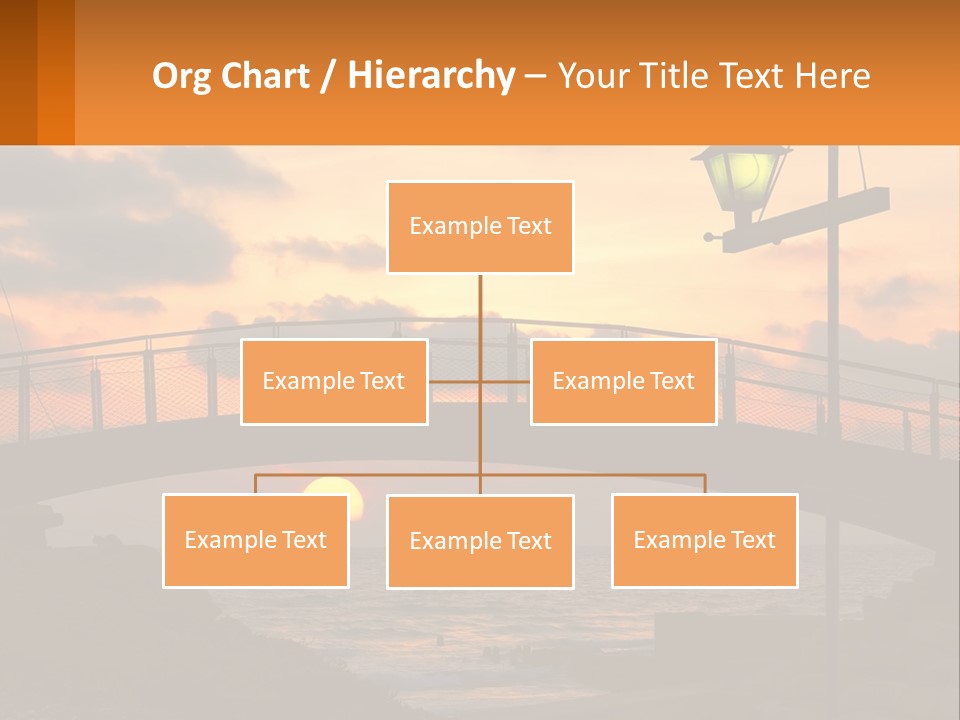 Org Chart / Hierarchy – Your Title Text Here

Example Text

Example Text

Example Text

Example Text

Example Text

Example Text